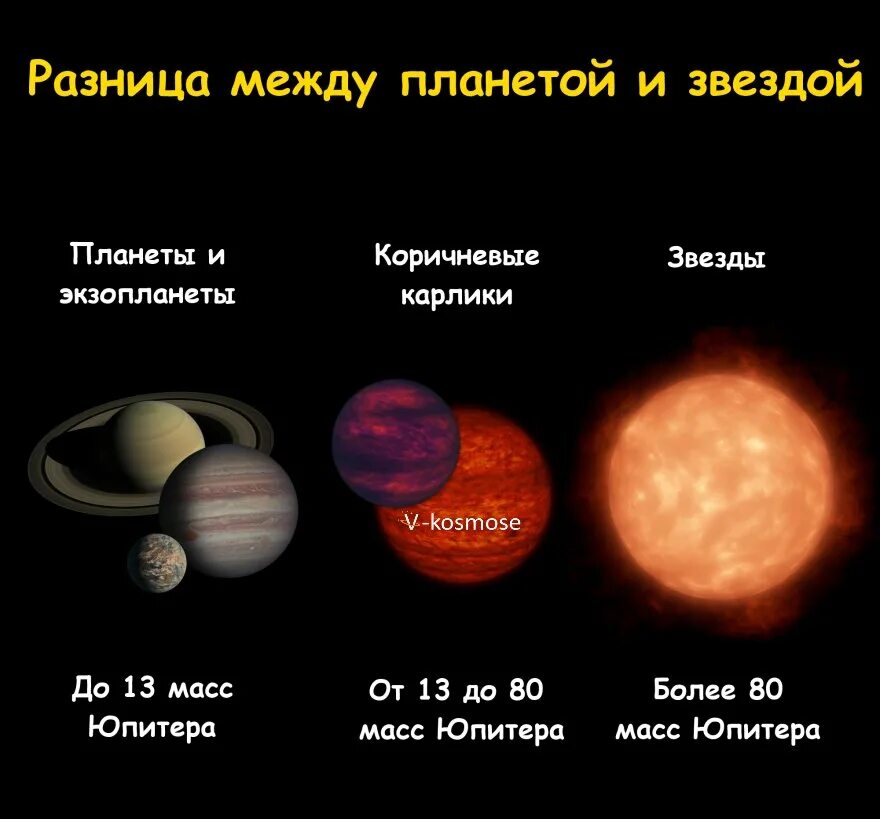 Разница между планетой и звездой

Планеты и экзопланеты

Коричневые карлики

Звезды

V-kosmose

До 13 масс Юпитера

От 13 до 80 масс Юпитера

Более 80 масс Юпитера